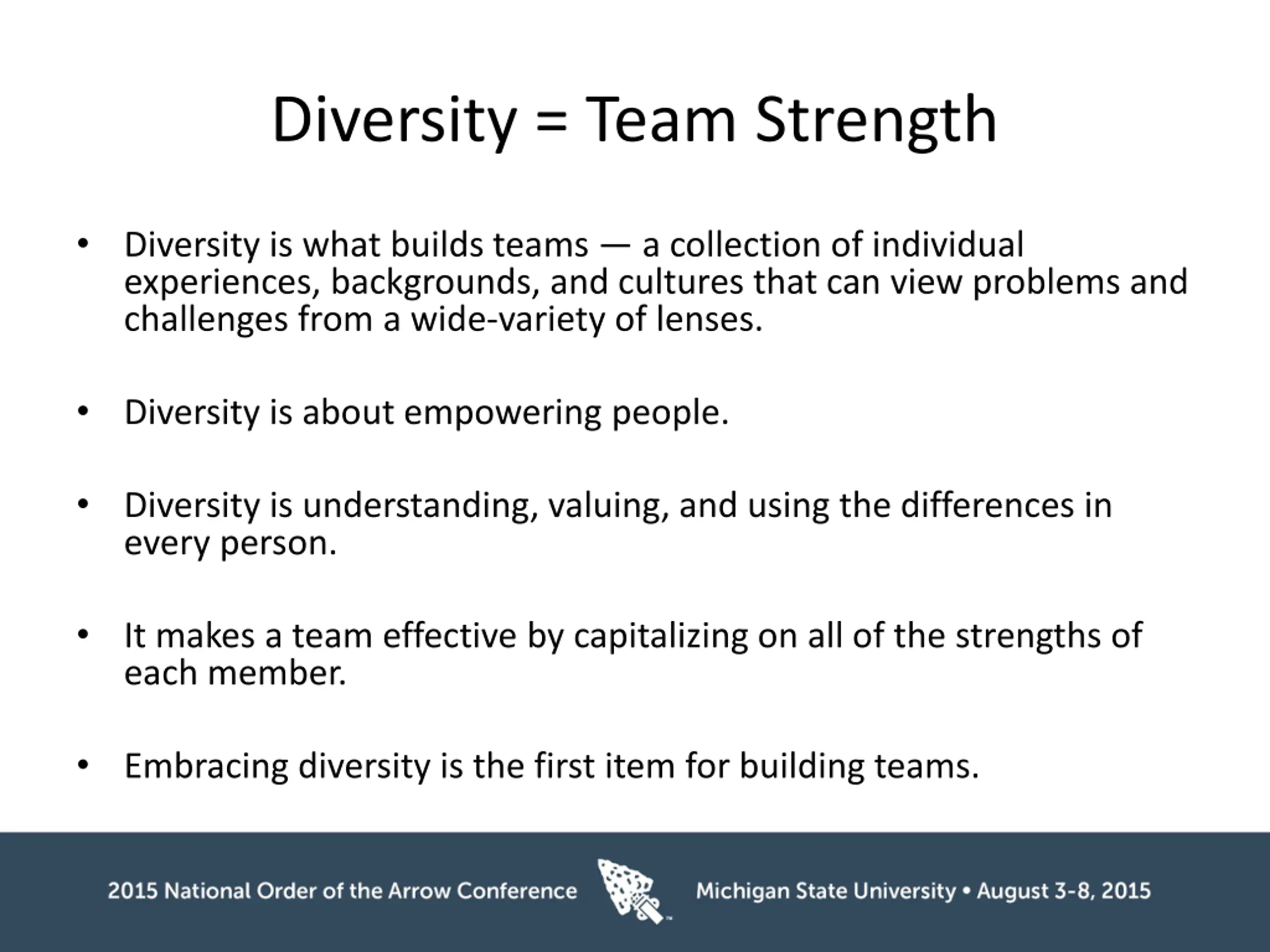 Diversity = Team Strength

• Diversity is what builds teams — a collection of individual experiences, backgrounds, and cultures that can view problems and challenges from a wide-variety of lenses.

• Diversity is about empowering people.

• Diversity is understanding, valuing, and using the differences in every person.

• It makes a team effective by capitalizing on all of the strengths of each member.

• Embracing diversity is the first item for building teams.

2015 National Order of the Arrow Conference Michigan State University • August 3-8, 2015